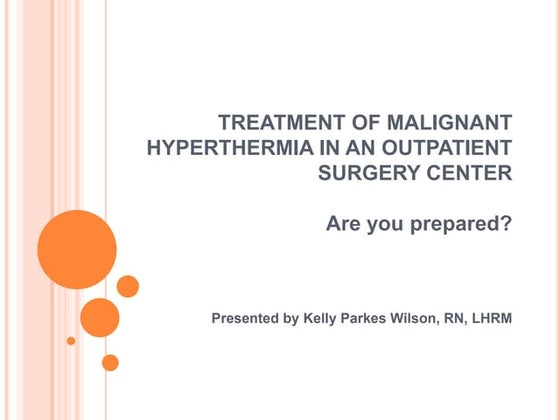 TREATMENT OF MALIGNANT HYPERTHERMIA IN AN OUTPATIENT SURGERY CENTER

Are you prepared?

Presented by Kelly Parkes Wilson, RN, LHRM